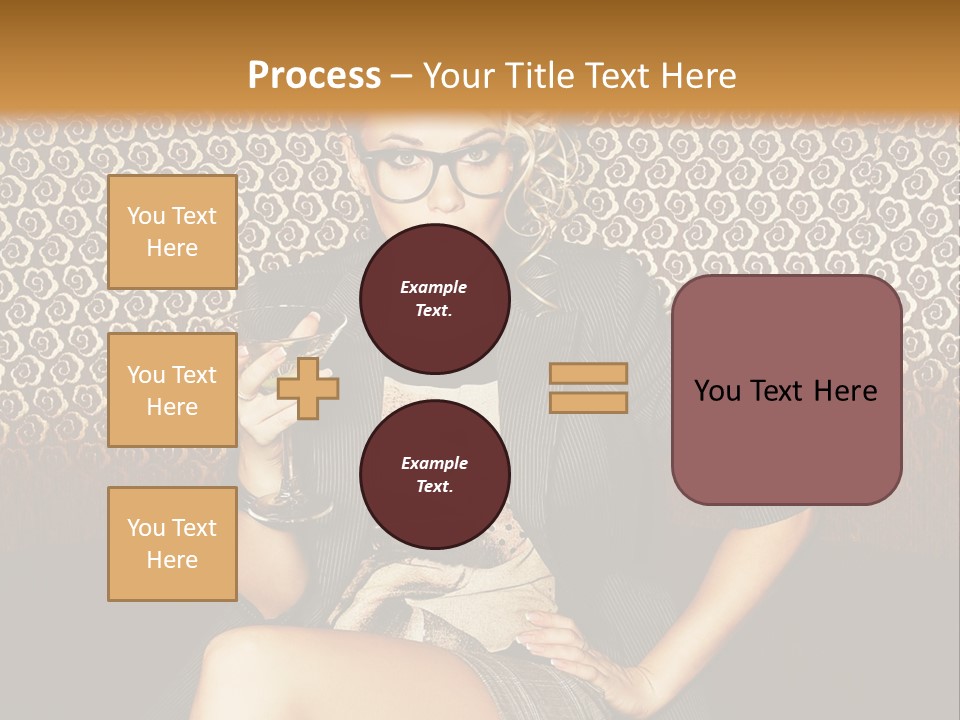 Process – Your Title Text Here

You Text Here

You Text Here

You Text Here

Example Text.

Example Text.

You Text Here